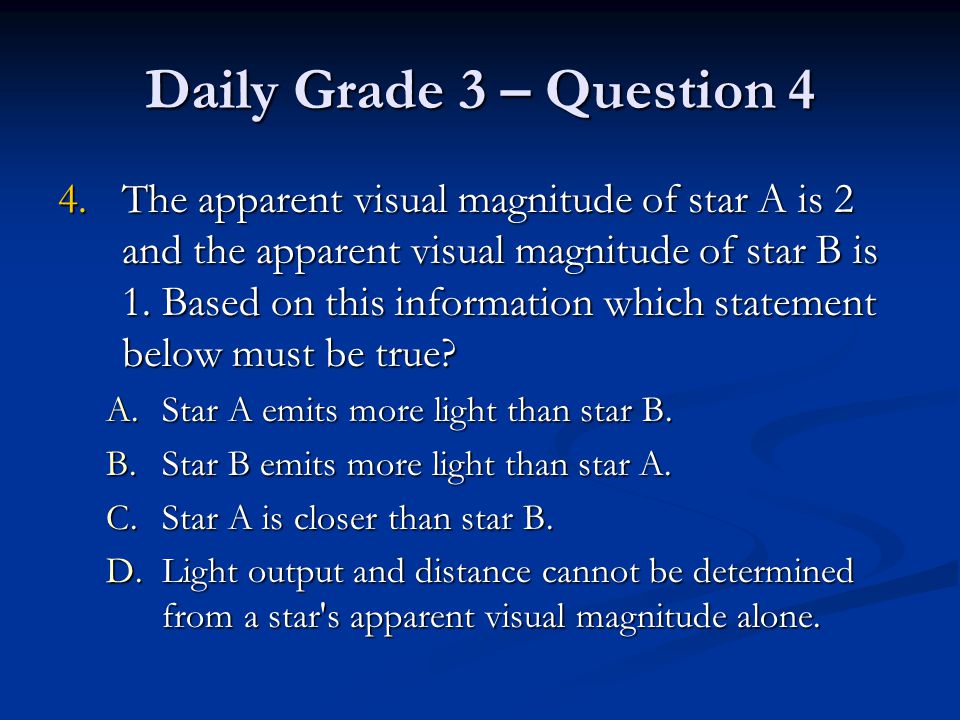 Daily Grade 3 – Question 4

4. The apparent visual magnitude of star A is 2 and the apparent visual magnitude of star B is 1. Based on this information which statement below must be true?

A. Star A emits more light than star B.
B. Star B emits more light than star A.
C. Star A is closer than star B.
D. Light output and distance cannot be determined from a star's apparent visual magnitude alone.